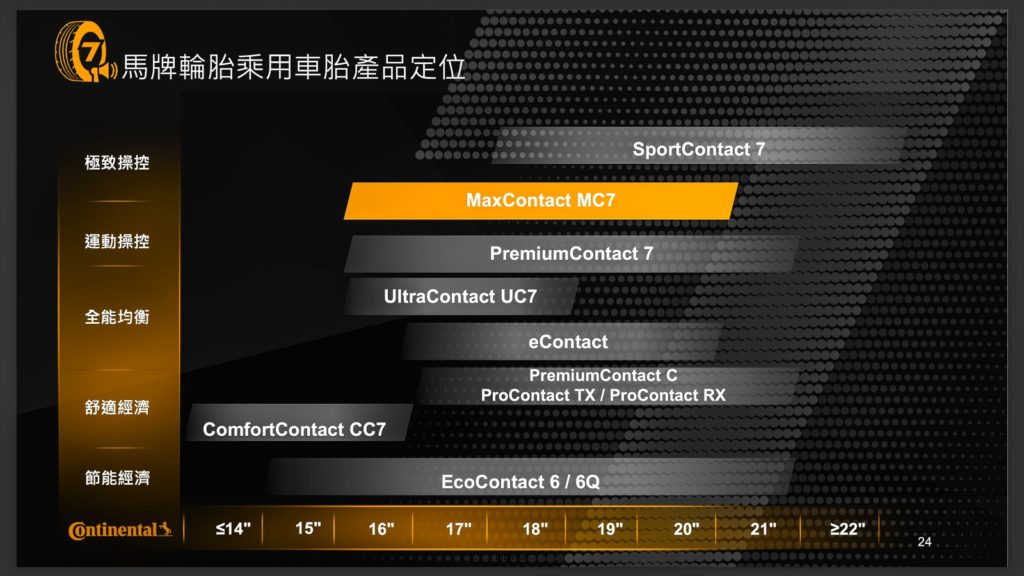 7

馬牌輪胎乘用車胎產品定位

極致操控

運動操控

全能均衡

舒適經濟

節能經濟

SportContact 7

MaxContact MC7

PremiumContact 7

UltraContact UC7

eContact

PremiumContact C
ProContact TX / ProContact RX

ComfortContact CC7

EcoContact 6 / 6Q

Continental

≤14"

15"

16"

17"

18"

19"

20"

21"

≥22"

24